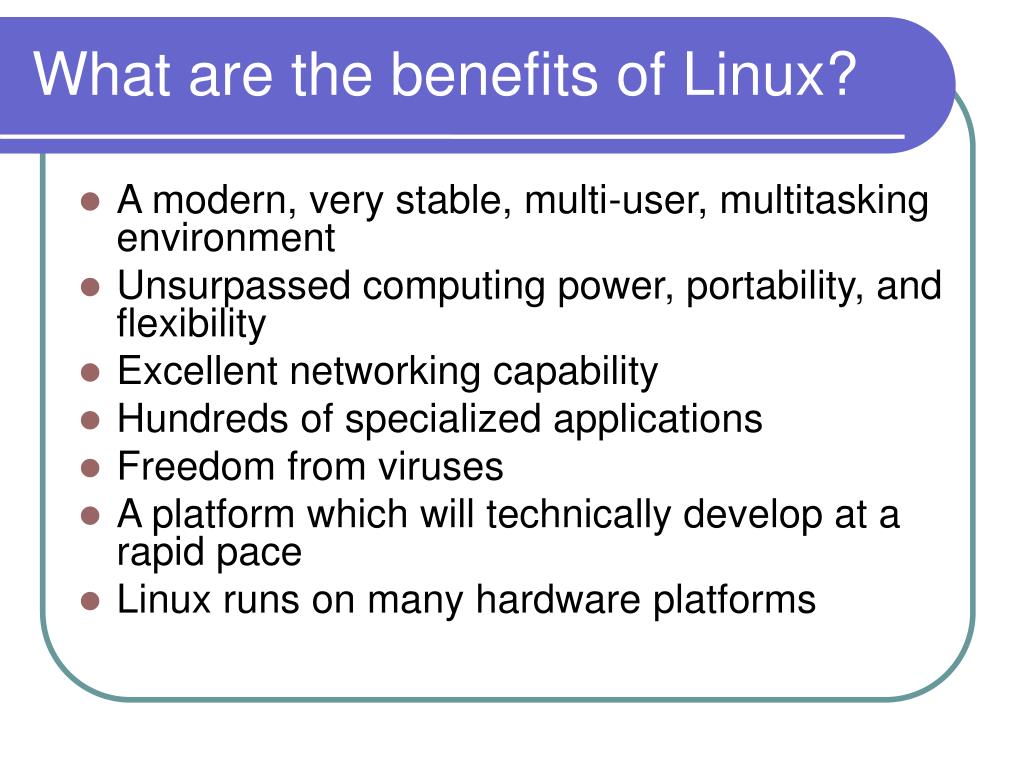 What are the benefits of Linux?

- A modern, very stable, multi-user, multitasking environment
- Unsurpassed computing power, portability, and flexibility
- Excellent networking capability
- Hundreds of specialized applications
- Freedom from viruses
- A platform which will technically develop at a rapid pace
- Linux runs on many hardware platforms